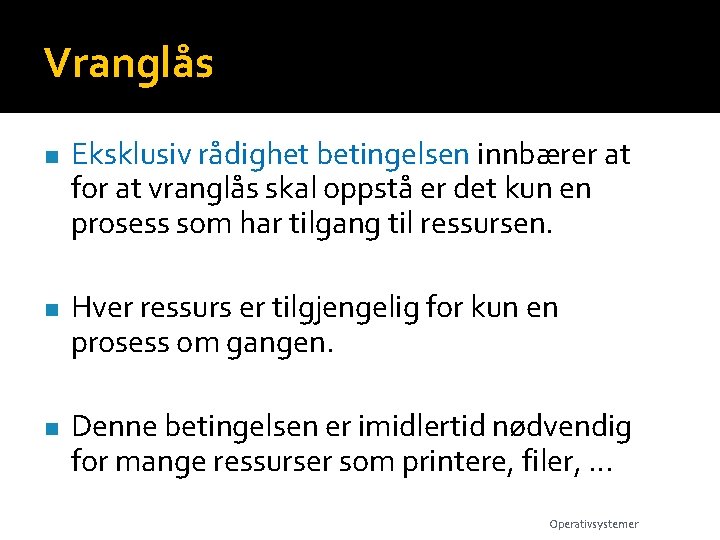 Vranglås

Eksklusiv rådighet betingelsen innbærer at for at vranglås skal oppstå er det kun en prosess som har tilgang til ressursen.

Hver ressurs er tilgjengelig for kun en prosess om gangen.

Denne betingelsen er imidlertid nødvendig for mange ressurser som printere, filer, …

Operativsystemer